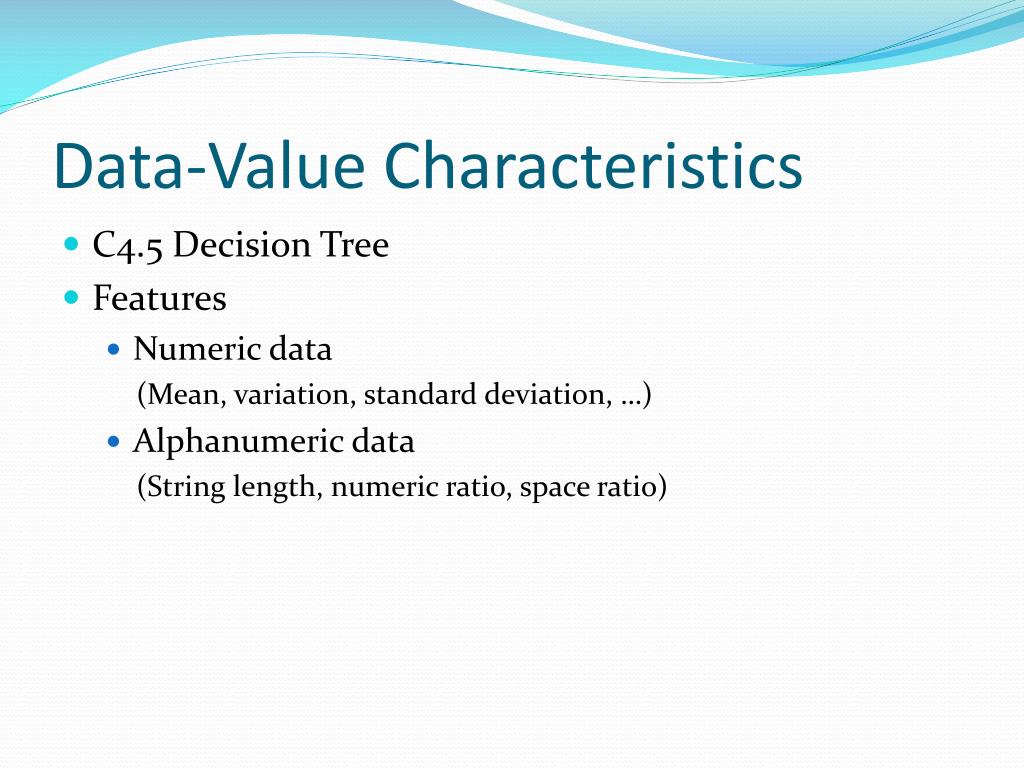 Data-Value Characteristics

- C4.5 Decision Tree
- Features
  - Numeric data
    (Mean, variation, standard deviation, …)
  - Alphanumeric data
    (String length, numeric ratio, space ratio)